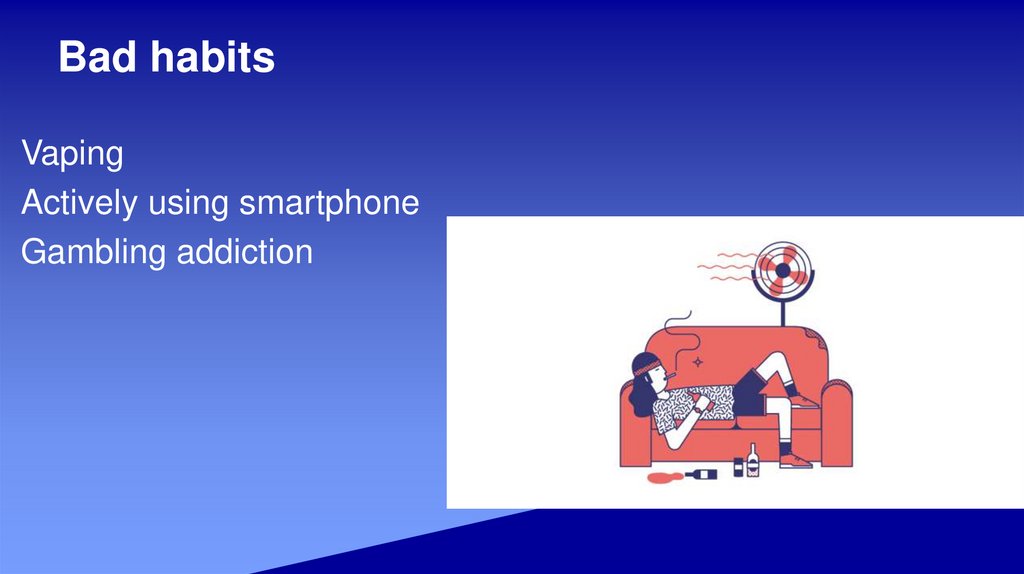 Bad habits

Vaping
Actively using smartphone
Gambling addiction